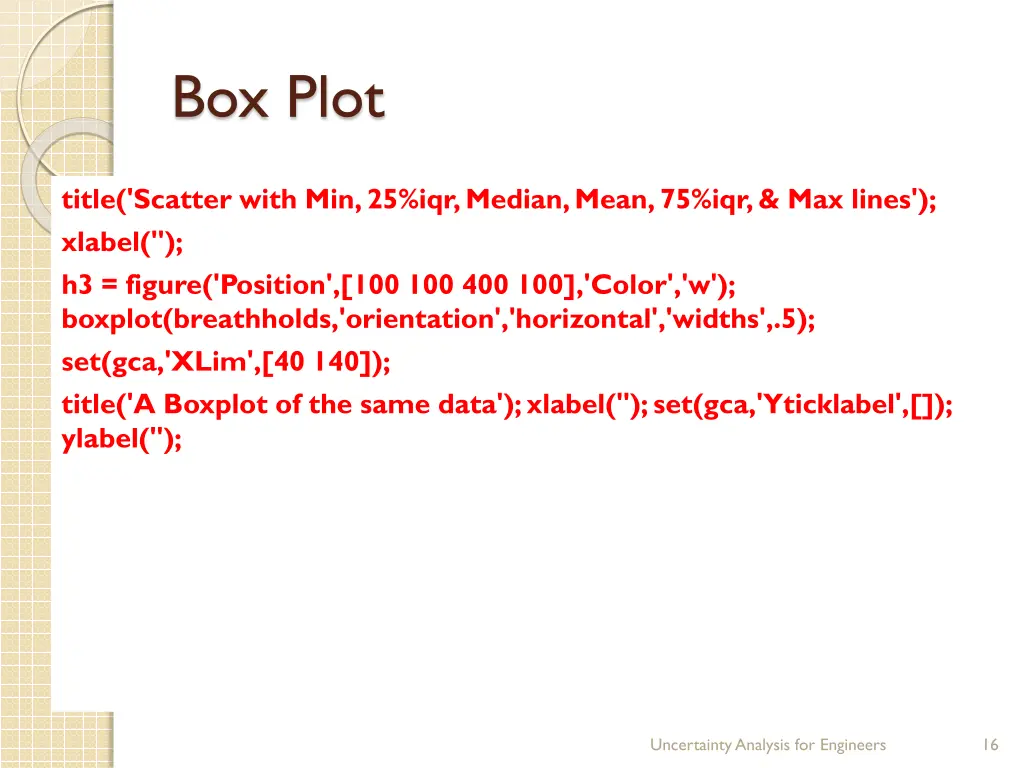 Box Plot

title('Scatter with Min, 25%iqr, Median, Mean, 75%iqr, & Max lines');

xlabel('');

h3 = figure('Position',[100 100 400 100],'Color','w'); boxplot(breathholds,'orientation','horizontal','widths',.5);

set(gca,'XLim',[40 140]);

title('A Boxplot of the same data'); xlabel(''); set(gca,'Yticklabel',[]); ylabel('');

Uncertainty Analysis for Engineers

16